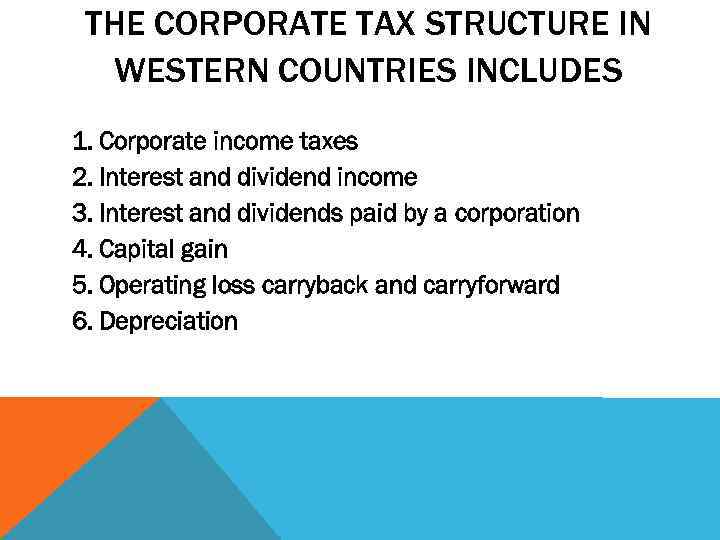 THE CORPORATE TAX STRUCTURE IN WESTERN COUNTRIES INCLUDES

1. Corporate income taxes
2. Interest and dividend income
3. Interest and dividends paid by a corporation
4. Capital gain
5. Operating loss carryback and carryforward
6. Depreciation